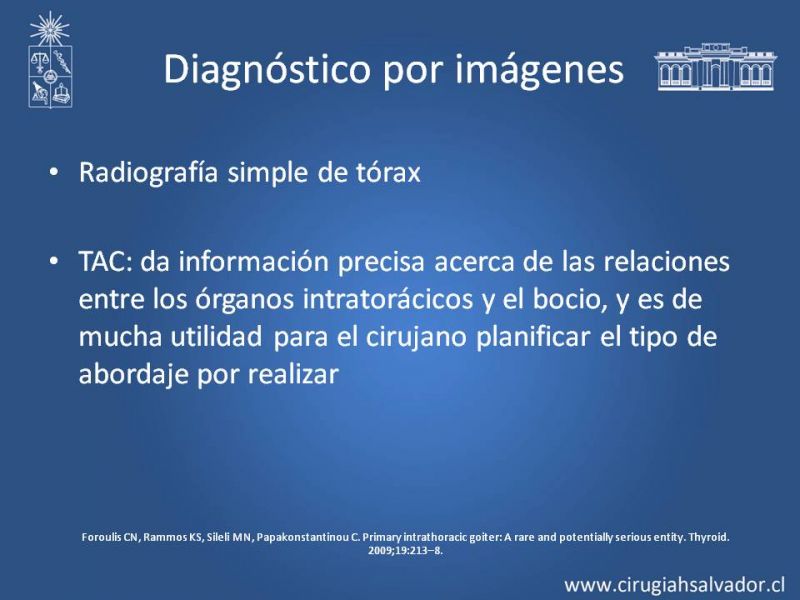 Diagnóstico por imágenes

• Radiografía simple de tórax

• TAC: da información precisa acerca de las relaciones entre los órganos intratorácicos y el bocio, y es de mucha utilidad para el cirujano planificar el tipo de abordaje por realizar

Foroulis CN, Rammos KS, Sileli MN, Papakonstantinou C. Primary intrathoracic goiter: A rare and potentially serious entity. Thyroid. 2009;19:213–8.

www.cirugiahsalvador.cl